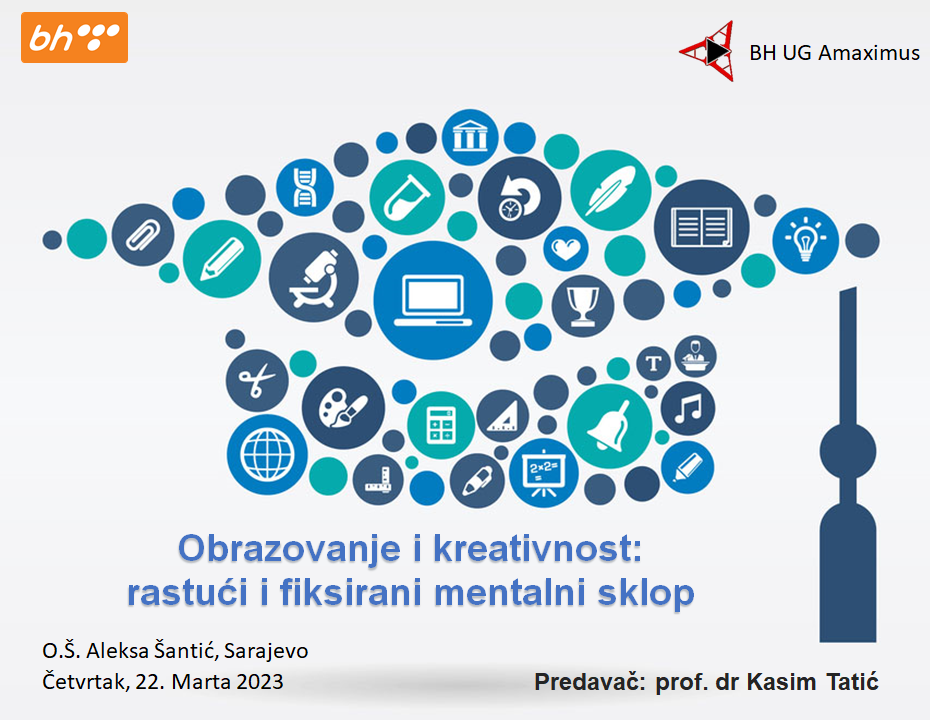 bh

BH UG Amaximus

T

2×2=

Obrazovanje i kreativnost: rastući i fiksirani mentalni sklop

O.Š. Aleksa Šantić, Sarajevo
Četvrtak, 22. Marta 2023

Predavač: prof. dr Kasim Tatić